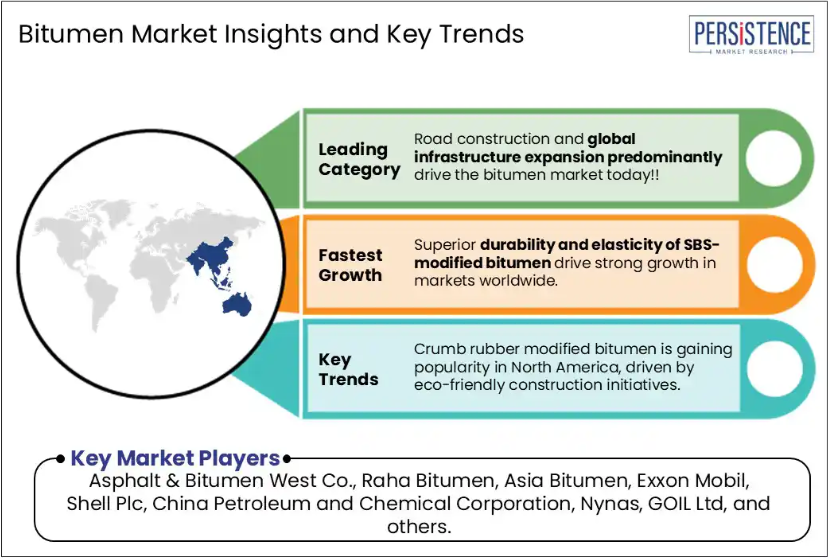 Bitumen Market Insights and Key Trends

PERSISTENCE
MARKET RESEARCH

Leading Category

Road construction and global infrastructure expansion predominantly drive the bitumen market today!!

Fastest Growth

Superior durability and elasticity of SBS-modified bitumen drive strong growth in markets worldwide.

Key Trends

Crumb rubber modified bitumen is gaining popularity in North America, driven by eco-friendly construction initiatives.

Key Market Players

Asphalt & Bitumen West Co., Raha Bitumen, Asia Bitumen, Exxon Mobil, Shell Plc, China Petroleum and Chemical Corporation, Nynas, GOIL Ltd, and others.